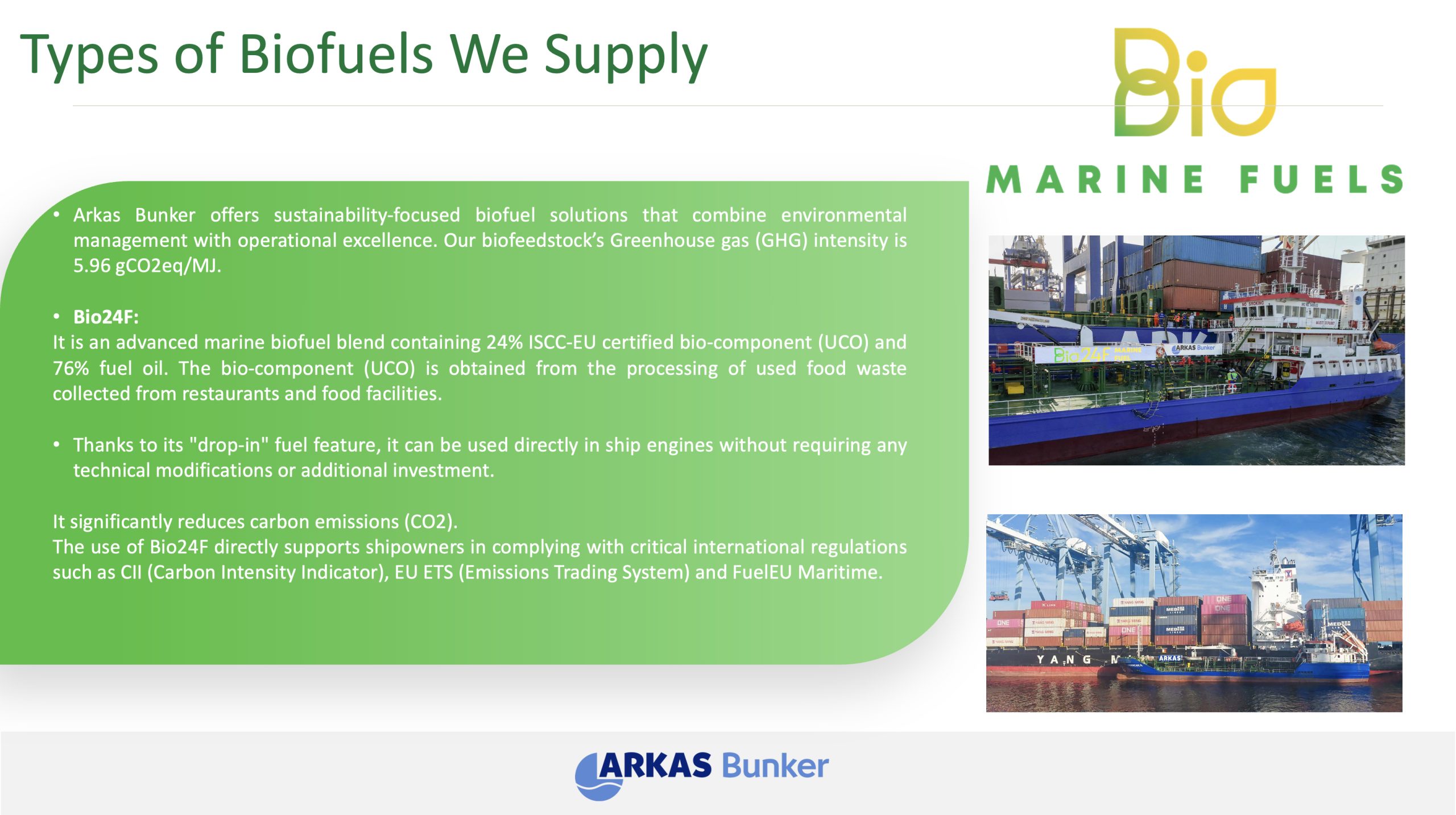 Types of Biofuels We Supply

Bio

MARINE FUELS

• Arkas Bunker offers sustainability-focused biofuel solutions that combine environmental management with operational excellence. Our biofeedstock's Greenhouse gas (GHG) intensity is 5.96 gCO2eq/MJ.

• Bio24F:
It is an advanced marine biofuel blend containing 24% ISCC-EU certified bio-component (UCO) and 76% fuel oil. The bio-component (UCO) is obtained from the processing of used food waste collected from restaurants and food facilities.

• Thanks to its "drop-in" fuel feature, it can be used directly in ship engines without requiring any technical modifications or additional investment.

It significantly reduces carbon emissions (CO2).
The use of Bio24F directly supports shipowners in complying with critical international regulations such as CII (Carbon Intensity Indicator), EU ETS (Emissions Trading System) and FuelEU Maritime.

Bio24F MARINE FUELS ARKAS Bunker

YANG M ARKAS

ARKAS Bunker